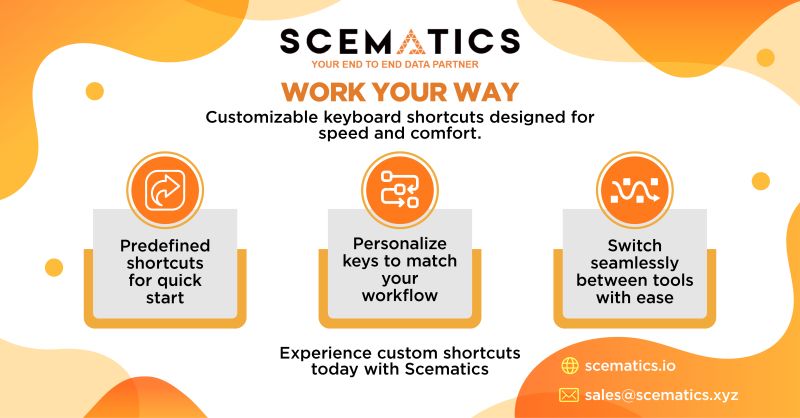 SCEMATICS
YOUR END TO END DATA PARTNER

WORK YOUR WAY

Customizable keyboard shortcuts designed for speed and comfort.

Predefined shortcuts for quick start

Personalize keys to match your workflow

Switch seamlessly between tools with ease

Experience custom shortcuts today with Scematics

scematics.io

sales@scematics.xyz